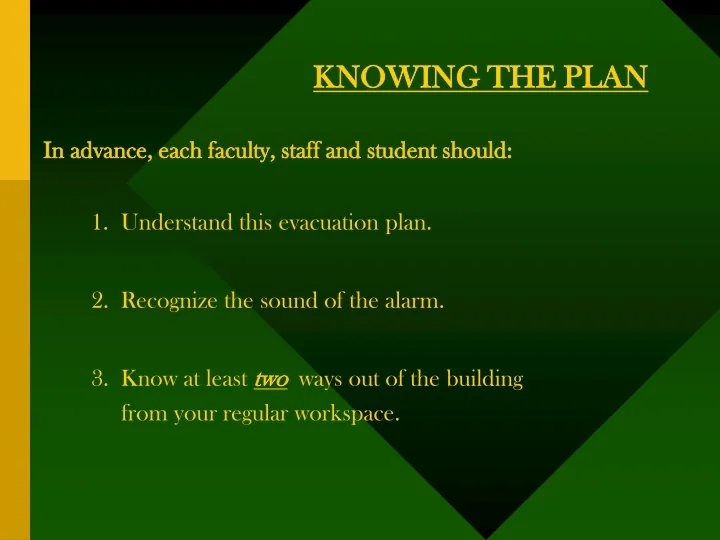 KNOWING THE PLAN

In advance, each faculty, staff and student should:

1. Understand this evacuation plan.

2. Recognize the sound of the alarm.

3. Know at least two ways out of the building from your regular workspace.